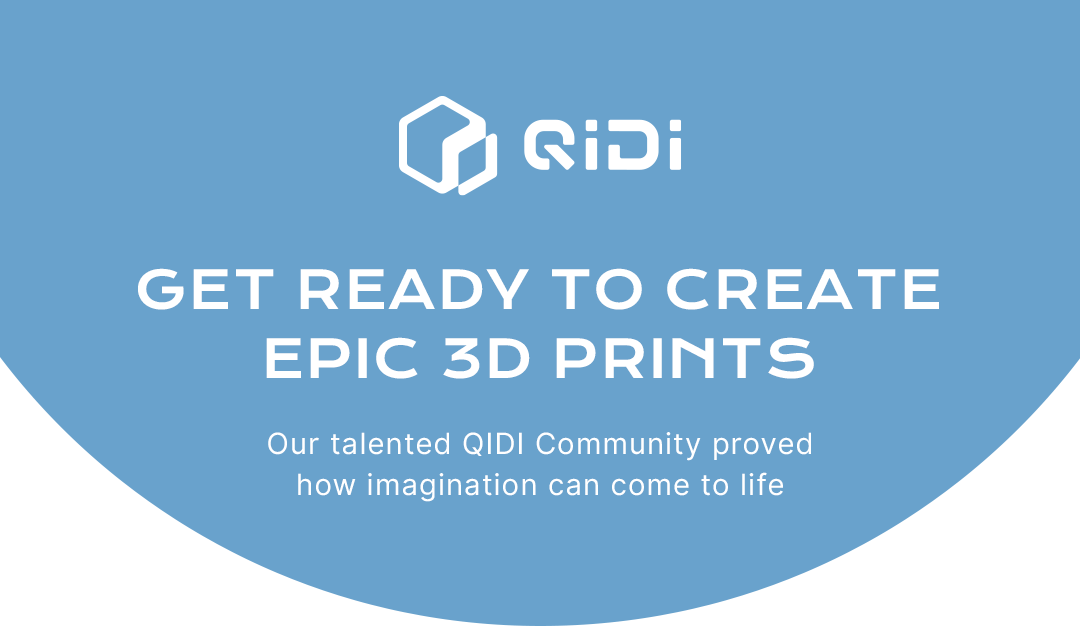 QIDI

GET READY TO CREATE EPIC 3D PRINTS

Our talented QIDI Community proved how imagination can come to life